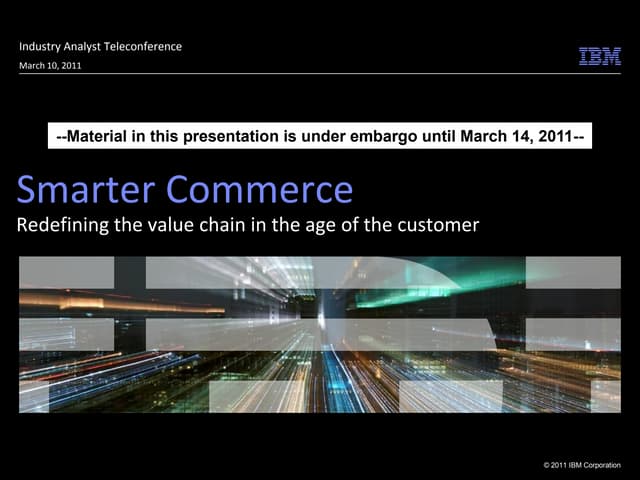 Industry Analyst Teleconference
March 10, 2011

IBM

--Material in this presentation is under embargo until March 14, 2011--

Smarter Commerce
Redefining the value chain in the age of the customer

© 2011 IBM Corporation